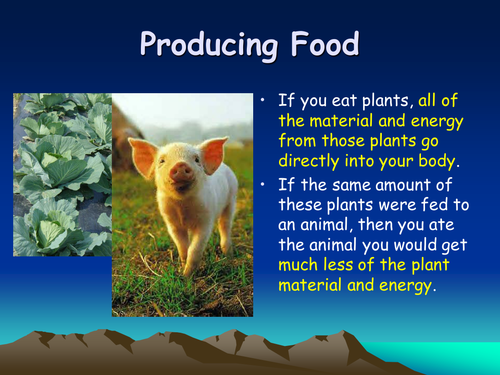 Producing Food

• If you eat plants, all of the material and energy from those plants go directly into your body.

• If the same amount of these plants were fed to an animal, then you ate the animal you would get much less of the plant material and energy.